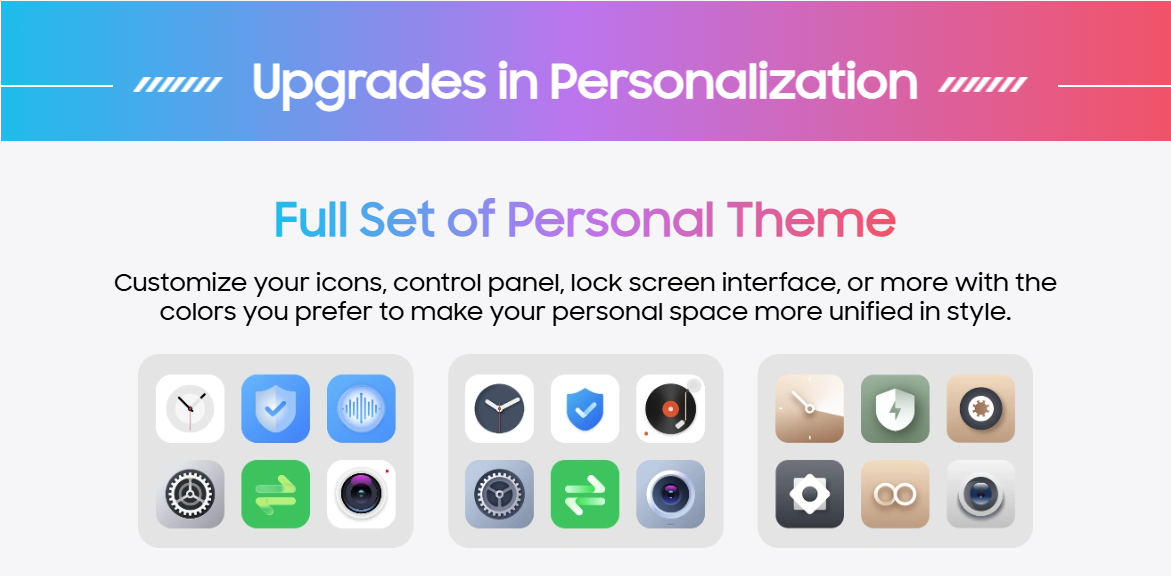 Upgrades in Personalization

Full Set of Personal Theme

Customize your icons, control panel, lock screen interface, or more with the colors you prefer to make your personal space more unified in style.